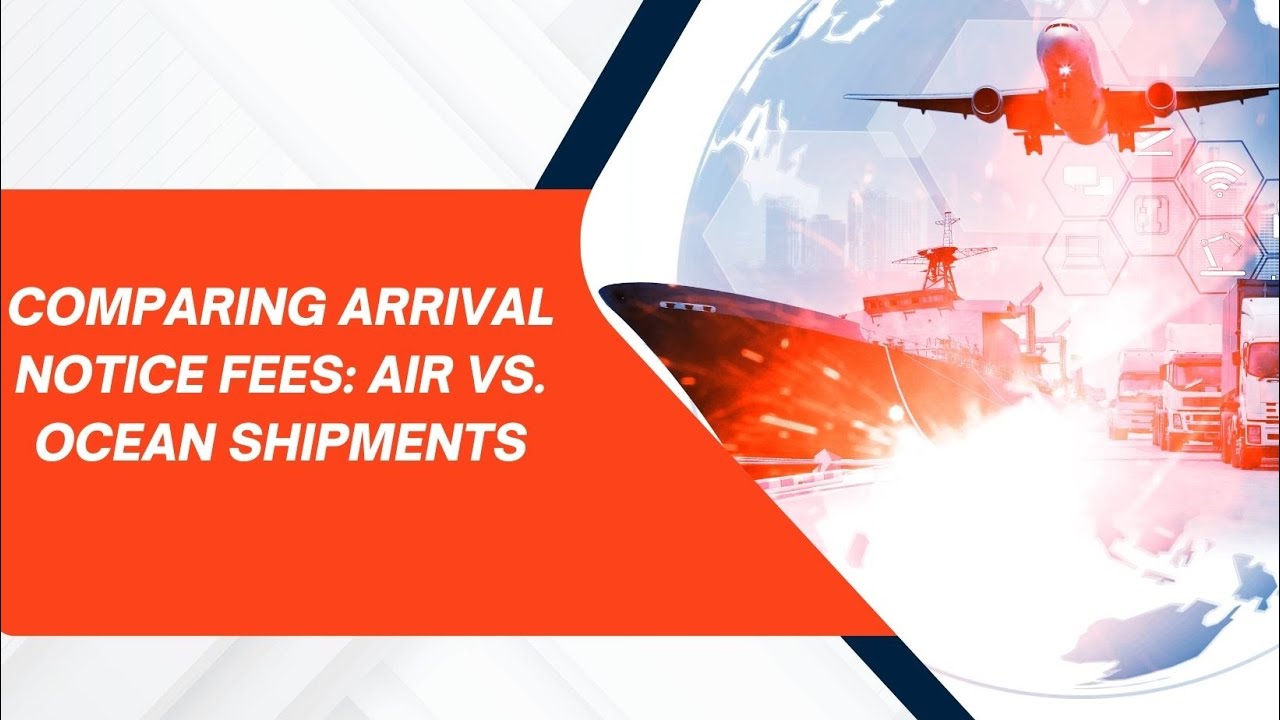 COMPARING ARRIVAL NOTICE FEES: AIR VS. OCEAN SHIPMENTS